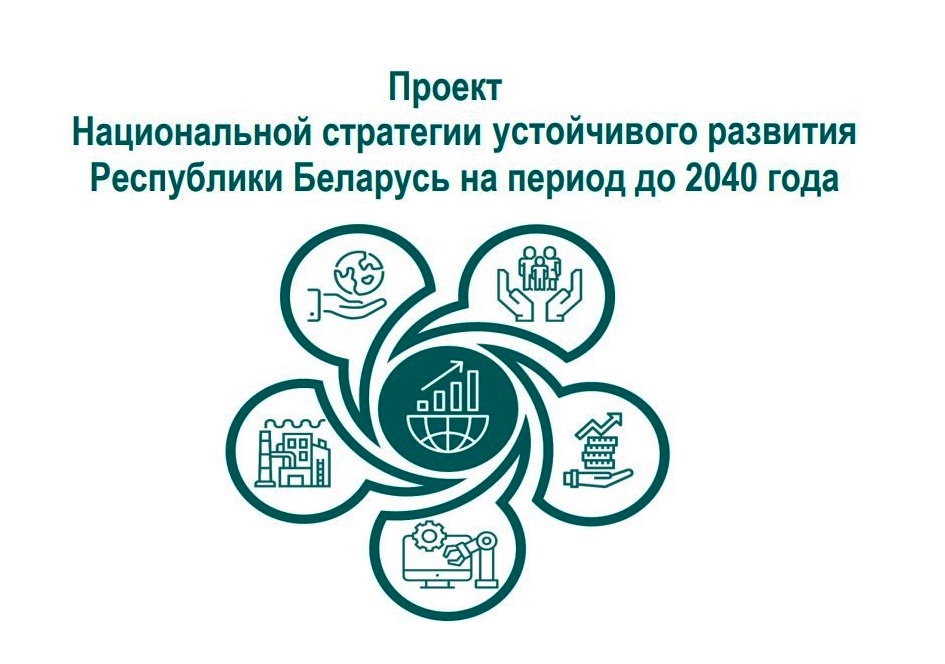 Проект
Национальной стратегии устойчивого развития
Республики Беларусь на период до 2040 года